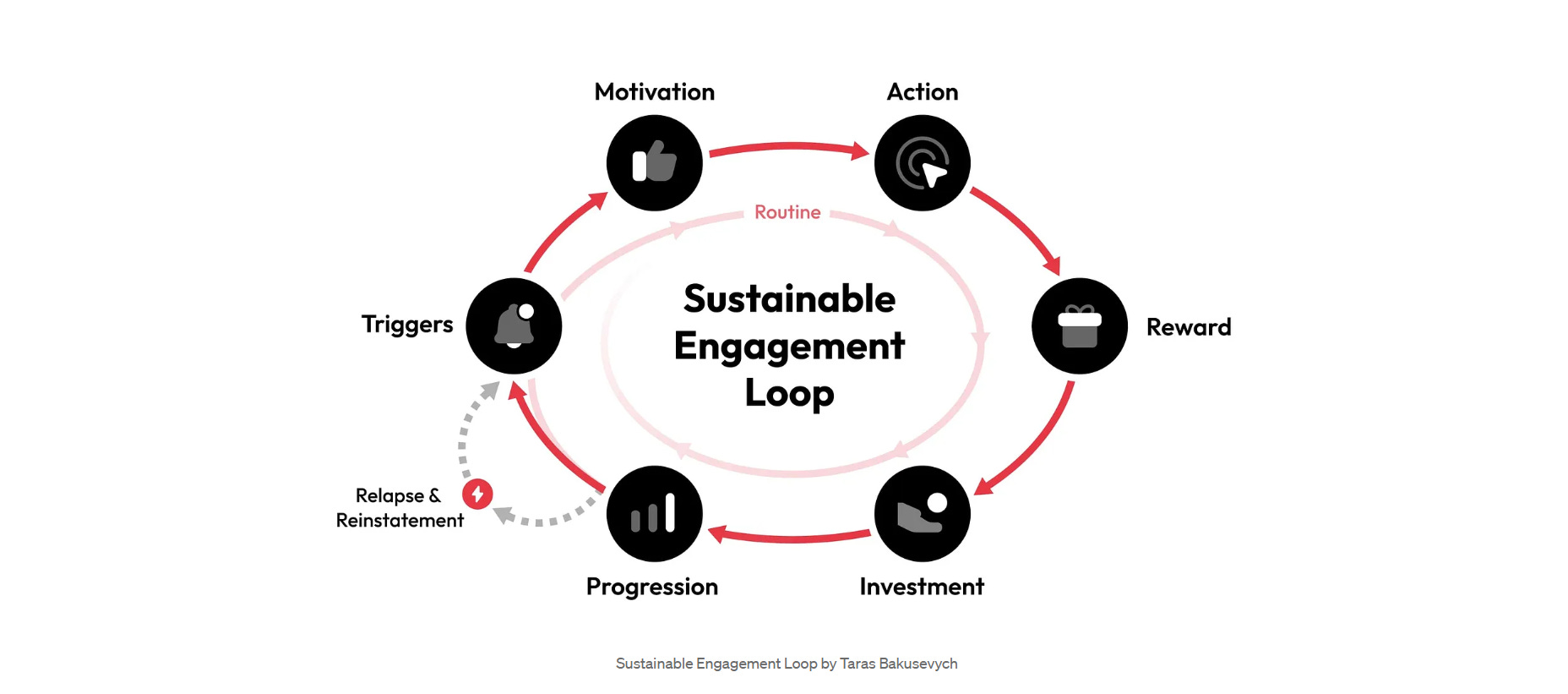 Motivation

Action

Routine

Triggers

Sustainable Engagement Loop

Reward

Relapse & Reinstatement

Progression

Investment

Sustainable Engagement Loop by Taras Bakusevych